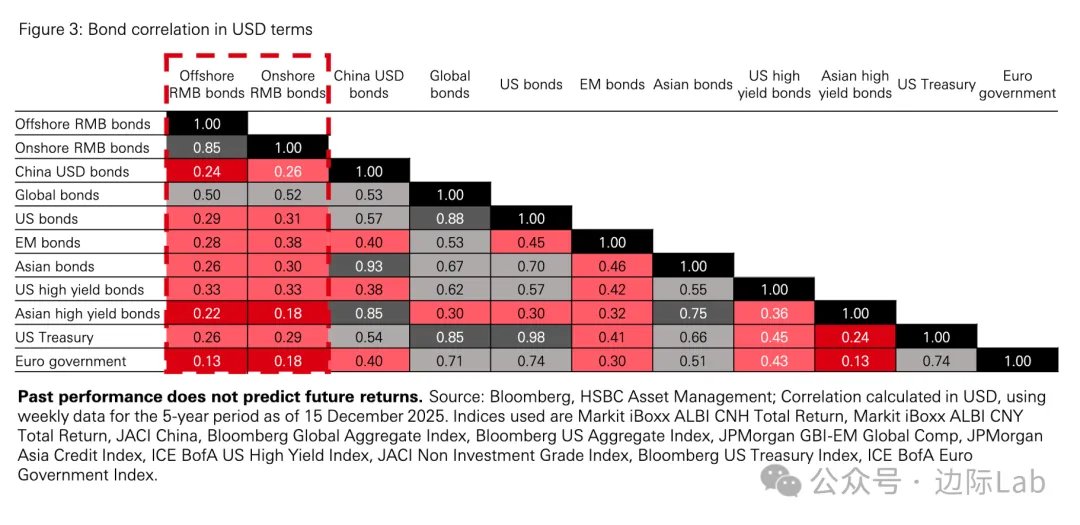 Figure 3: Bond correlation in USD terms

| | Offshore RMB bonds | Onshore RMB bonds | China USD bonds | Global bonds | US bonds | EM bonds | Asian bonds | US high yield bonds | Asian high yield bonds | US Treasury | Euro government |
|---|---|---|---|---|---|---|---|---|---|---|---|
| Offshore RMB bonds | 1.00 | | | | | | | | | | |
| Onshore RMB bonds | 0.85 | 1.00 | | | | | | | | | |
| China USD bonds | 0.24 | 0.26 | 1.00 | | | | | | | | |
| Global bonds | 0.50 | 0.52 | 0.53 | 1.00 | | | | | | | |
| US bonds | 0.29 | 0.31 | 0.57 | 0.88 | 1.00 | | | | | | |
| EM bonds | 0.28 | 0.38 | 0.40 | 0.53 | 0.45 | 1.00 | | | | | |
| Asian bonds | 0.26 | 0.30 | 0.93 | 0.67 | 0.70 | 0.46 | 1.00 | | | | |
| US high yield bonds | 0.33 | 0.33 | 0.38 | 0.62 | 0.57 | 0.42 | 0.55 | 1.00 | | | |
| Asian high yield bonds | 0.22 | 0.18 | 0.85 | 0.30 | 0.30 | 0.32 | 0.75 | 0.36 | 1.00 | | |
| US Treasury | 0.26 | 0.29 | 0.54 | 0.85 | 0.98 | 0.41 | 0.66 | 0.45 | 0.24 | 1.00 | |
| Euro government | 0.13 | 0.18 | 0.40 | 0.71 | 0.74 | 0.30 | 0.51 | 0.43 | 0.13 | 0.74 | 1.00 |

**Past performance does not predict future returns.** Source: Bloomberg, HSBC Asset Management; Correlation calculated in USD, using weekly data for the 5-year period as of 15 December 2025. Indices used are Markit iBoxx ALBI CNH Total Return, Markit iBoxx ALBI CNY Total Return, JACI China, Bloomberg Global Aggregate Index, Bloomberg US Aggregate Index, JPMorgan GBI-EM Global Comp, JPMorgan Asia Credit Index, ICE BofA US High Yield Index, JACI Non Investment Grade Index, Bloomberg US Treasury Index, ICE BofA Euro Government Index.

公众号 · 边际Lab